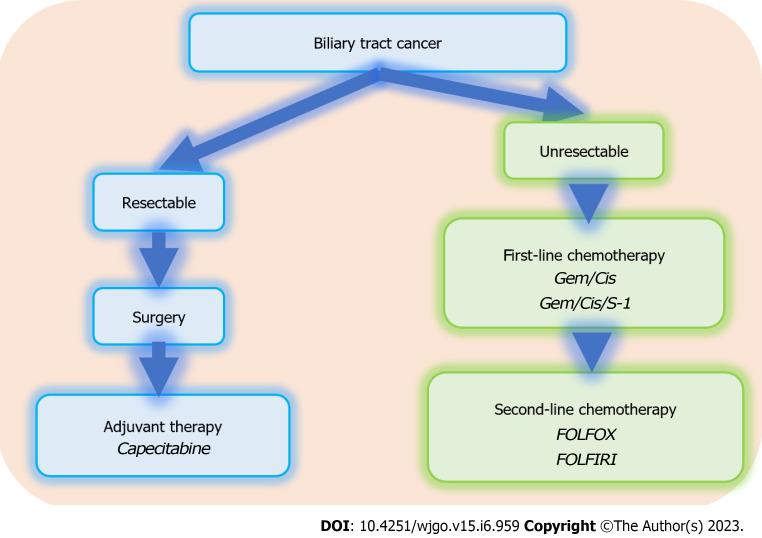 Biliary tract cancer

Resectable

Surgery

Adjuvant therapy
Capecitabine

Unresectable

First-line chemotherapy
Gem/Cis
Gem/Cis/S-1

Second-line chemotherapy
FOLFOX
FOLFIRI

DOI: 10.4251/wjgo.v15.i6.959 Copyright ©The Author(s) 2023.